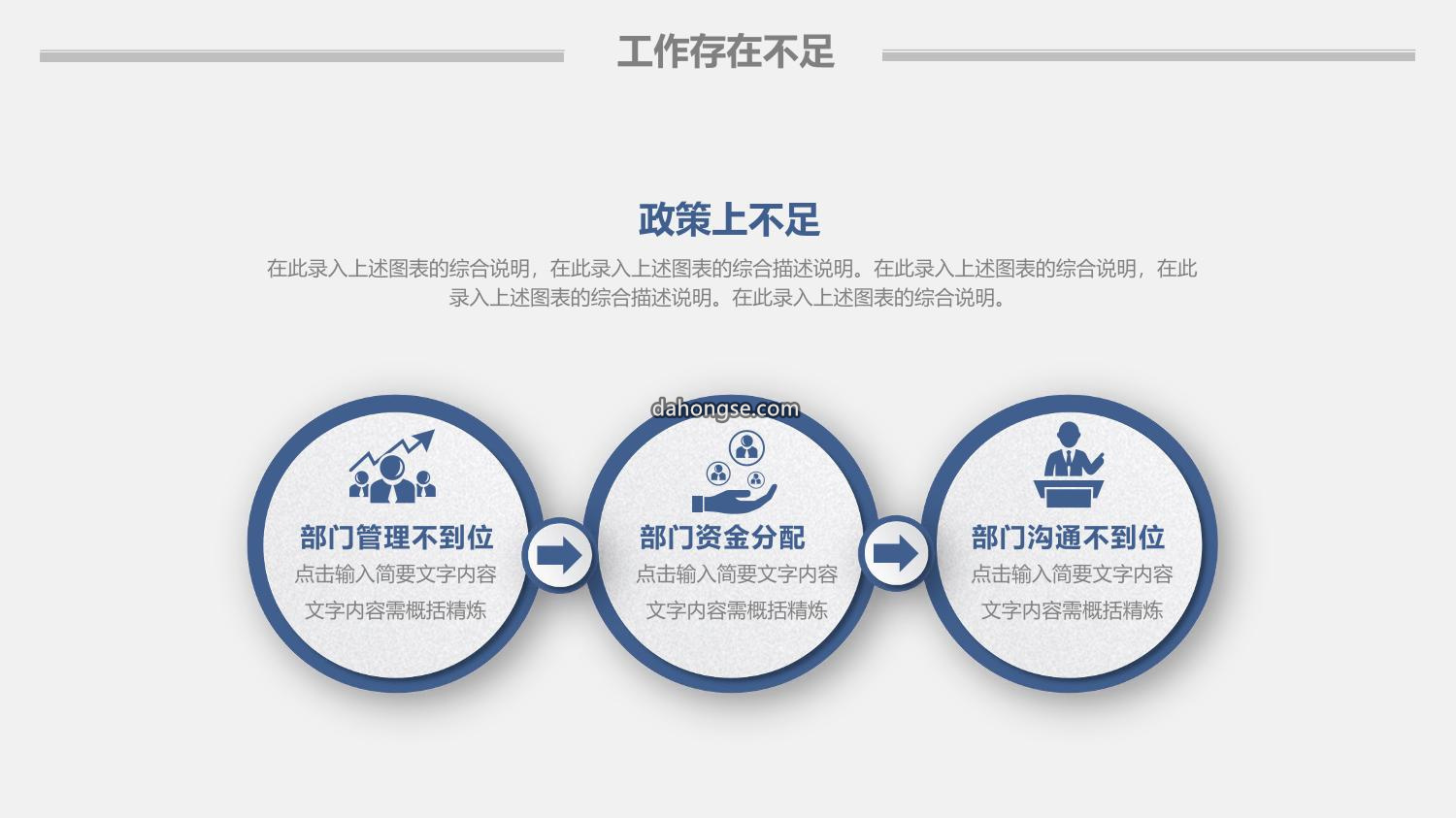 工作存在不足

政策上不足

在此录入上述图表的综合说明，在此录入上述图表的综合描述说明。在此录入上述图表的综合说明，在此录入上述图表的综合描述说明。在此录入上述图表的综合说明。

dahongse.com

部门管理不到位
点击输入简要文字内容
文字内容需概括精炼

部门资金分配
点击输入简要文字内容
文字内容需概括精炼

部门沟通不到位
点击输入简要文字内容
文字内容需概括精炼